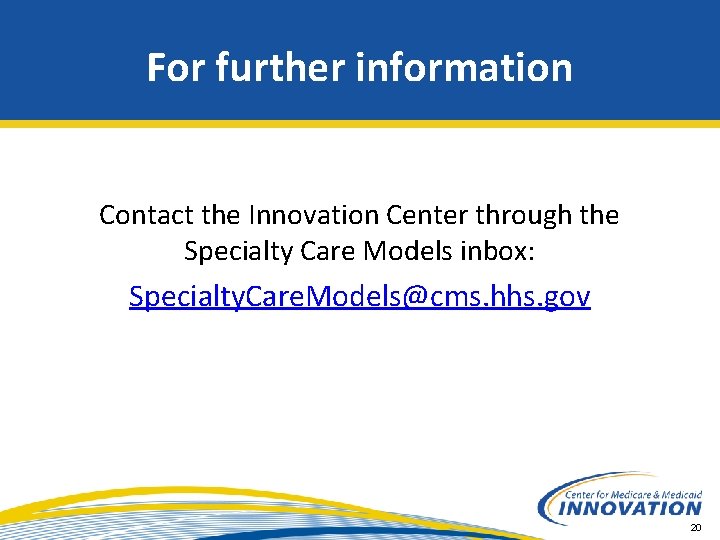 For further information

Contact the Innovation Center through the Specialty Care Models inbox:

SpecialtyCareModels@cms.hhs.gov

Center for Medicare & Medicaid
INNOVATION

20